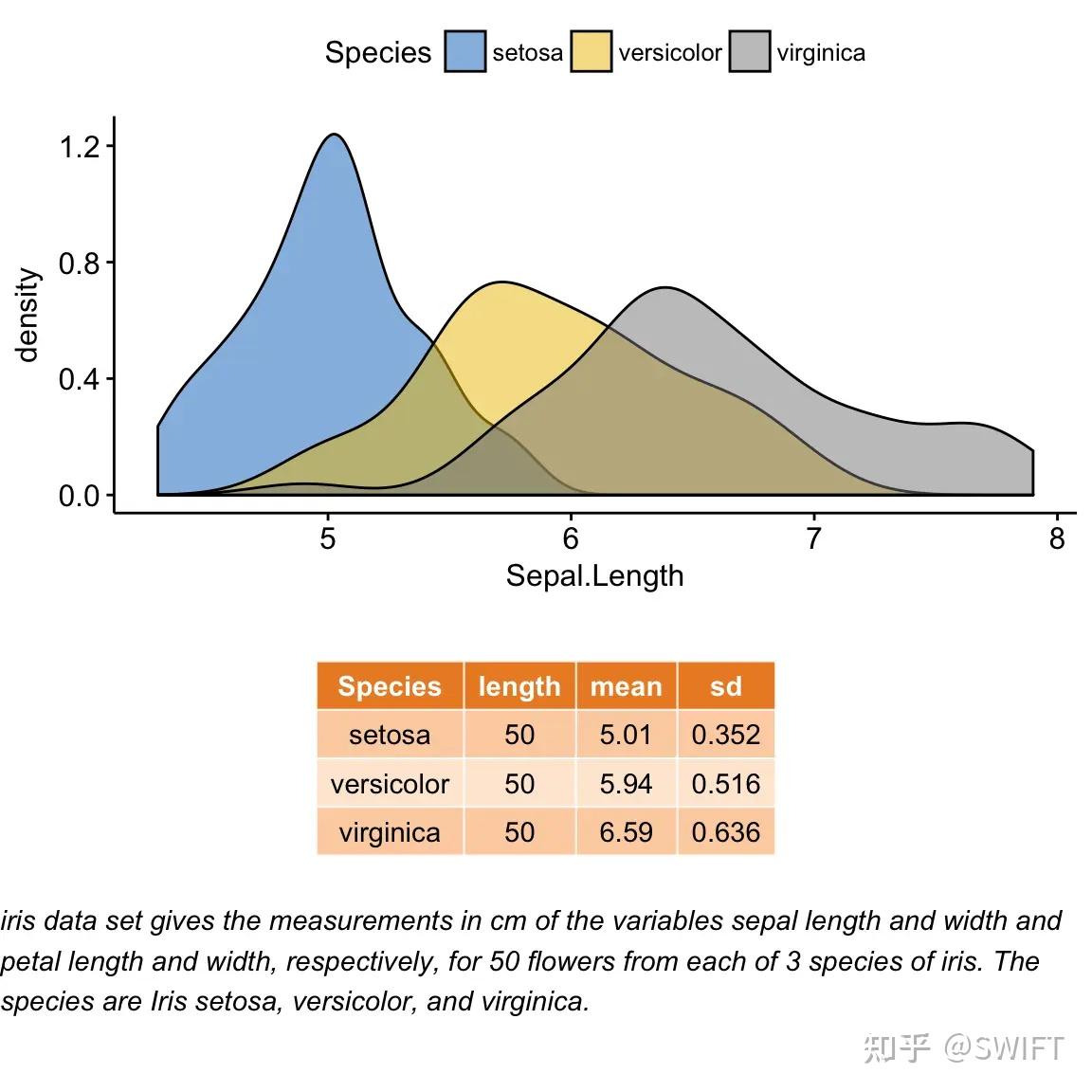 Species setosa versicolor virginica

density

1.2
0.8
0.4
0.0

5 6 7 8

Sepal.Length

| Species | length | mean | sd |
|---|---|---|---|
| setosa | 50 | 5.01 | 0.352 |
| versicolor | 50 | 5.94 | 0.516 |
| virginica | 50 | 6.59 | 0.636 |

iris data set gives the measurements in cm of the variables sepal length and width and petal length and width, respectively, for 50 flowers from each of 3 species of iris. The species are Iris setosa, versicolor, and virginica.

知乎 @SWIFT